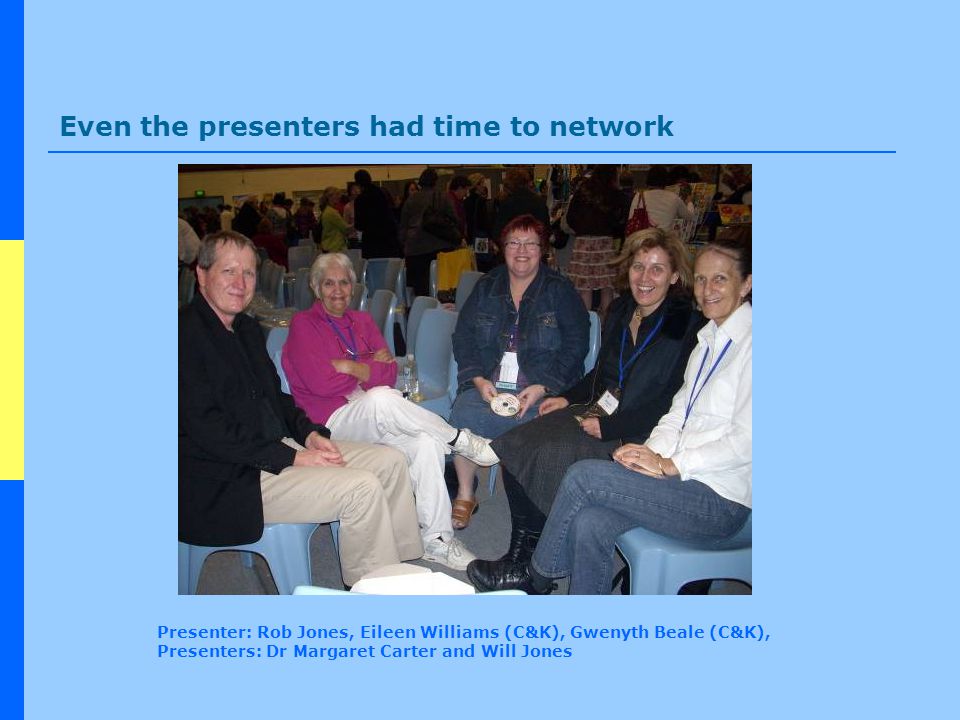 Even the presenters had time to network

Presenter: Rob Jones, Eileen Williams (C&K), Gwenyth Beale (C&K),
Presenters: Dr Margaret Carter and Will Jones